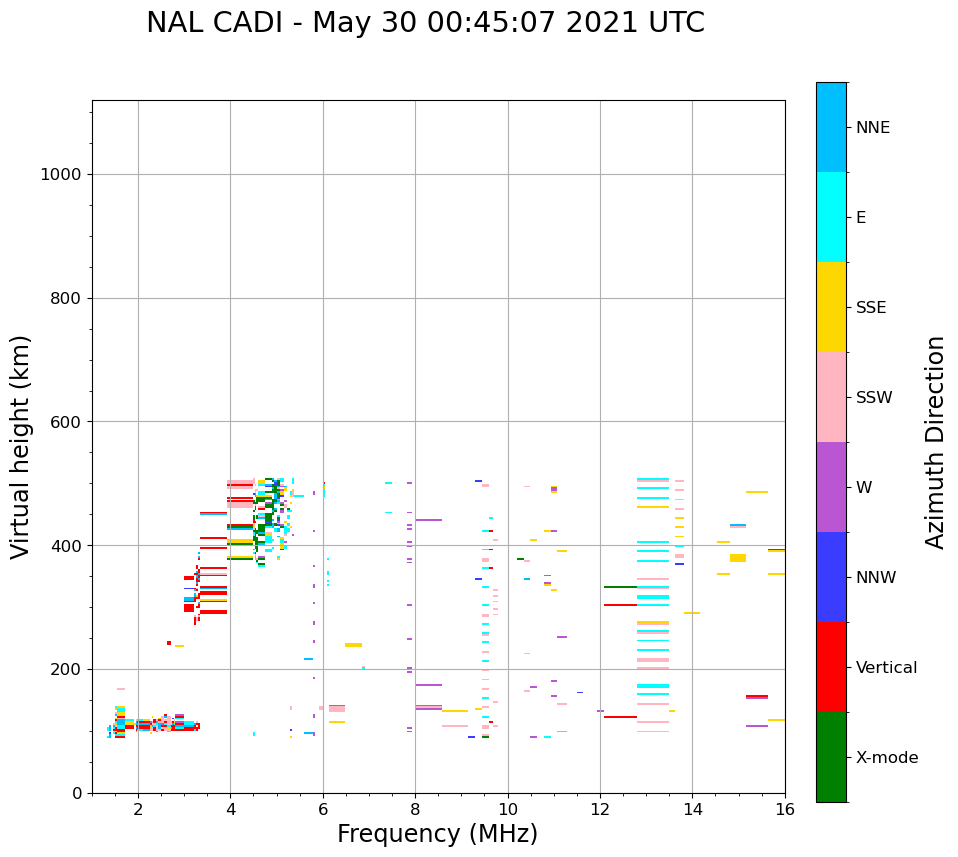 NAL CADI - May 30 00:45:07 2021 UTC

Virtual height (km)

1000
800
600
400
200
0

2
4
6
8
10
12
14
16

Frequency (MHz)

NNE
E
SSE
SSW
W
NNW
Vertical
X-mode

Azimuth Direction